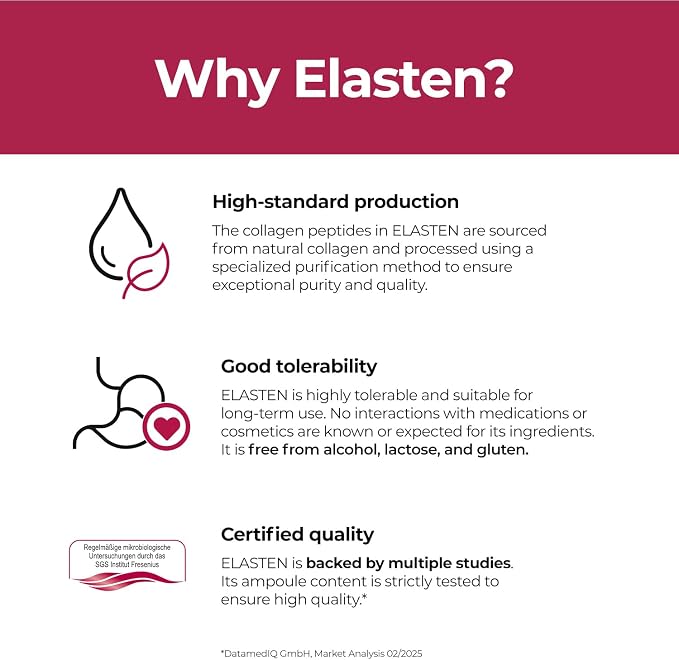 Why Elasten?

High-standard production

The collagen peptides in ELASTEN are sourced from natural collagen and processed using a specialized purification method to ensure exceptional purity and quality.

Good tolerability

ELASTEN is highly tolerable and suitable for long-term use. No interactions with medications or cosmetics are known or expected for its ingredients. It is free from alcohol, lactose, and gluten.

Regelmäßige mikrobiologische Untersuchungen durch das SGS Institut Fresenius

Certified quality

ELASTEN is backed by multiple studies. Its ampoule content is strictly tested to ensure high quality.*

*DatamedIQ GmbH, Market Analysis 02/2025